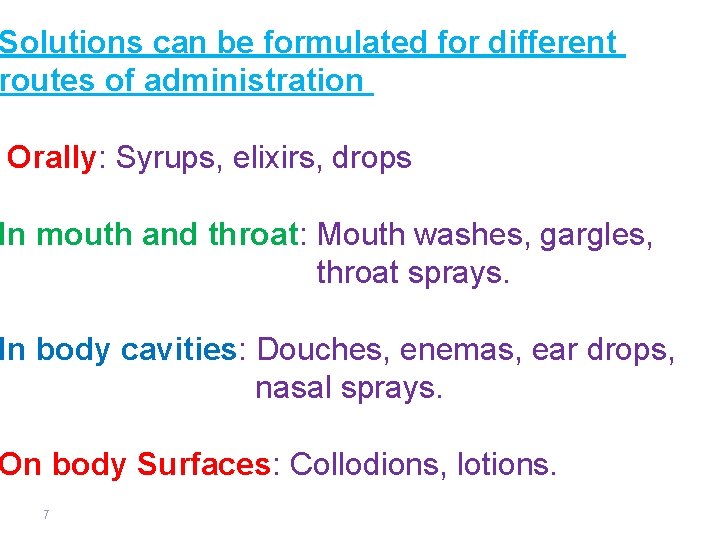 Solutions can be formulated for different routes of administration

Orally: Syrups, elixirs, drops

In mouth and throat: Mouth washes, gargles, throat sprays.

In body cavities: Douches, enemas, ear drops, nasal sprays.

On body Surfaces: Collodions, lotions.

7